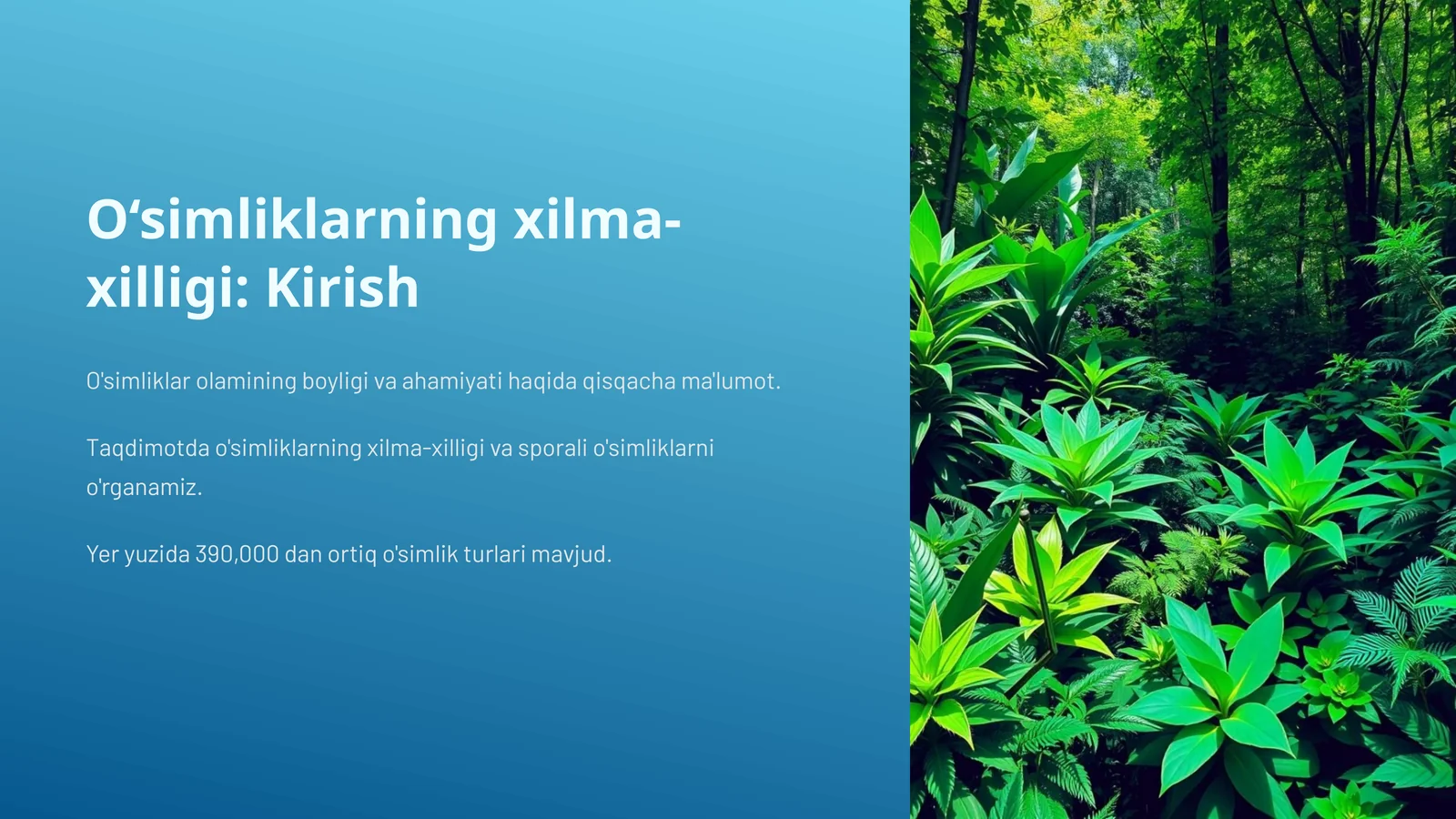 O‘simliklarning xilma-xilligi: Kirish

O'simliklar olamining boyligi va ahamiyati haqida qisqacha ma'lumot.

Taqdimotda o'simliklarning xilma-xilligi va sporali o'simliklarni o'rganamiz.

Yer yuzida 390,000 dan ortiq o'simlik turlari mavjud.